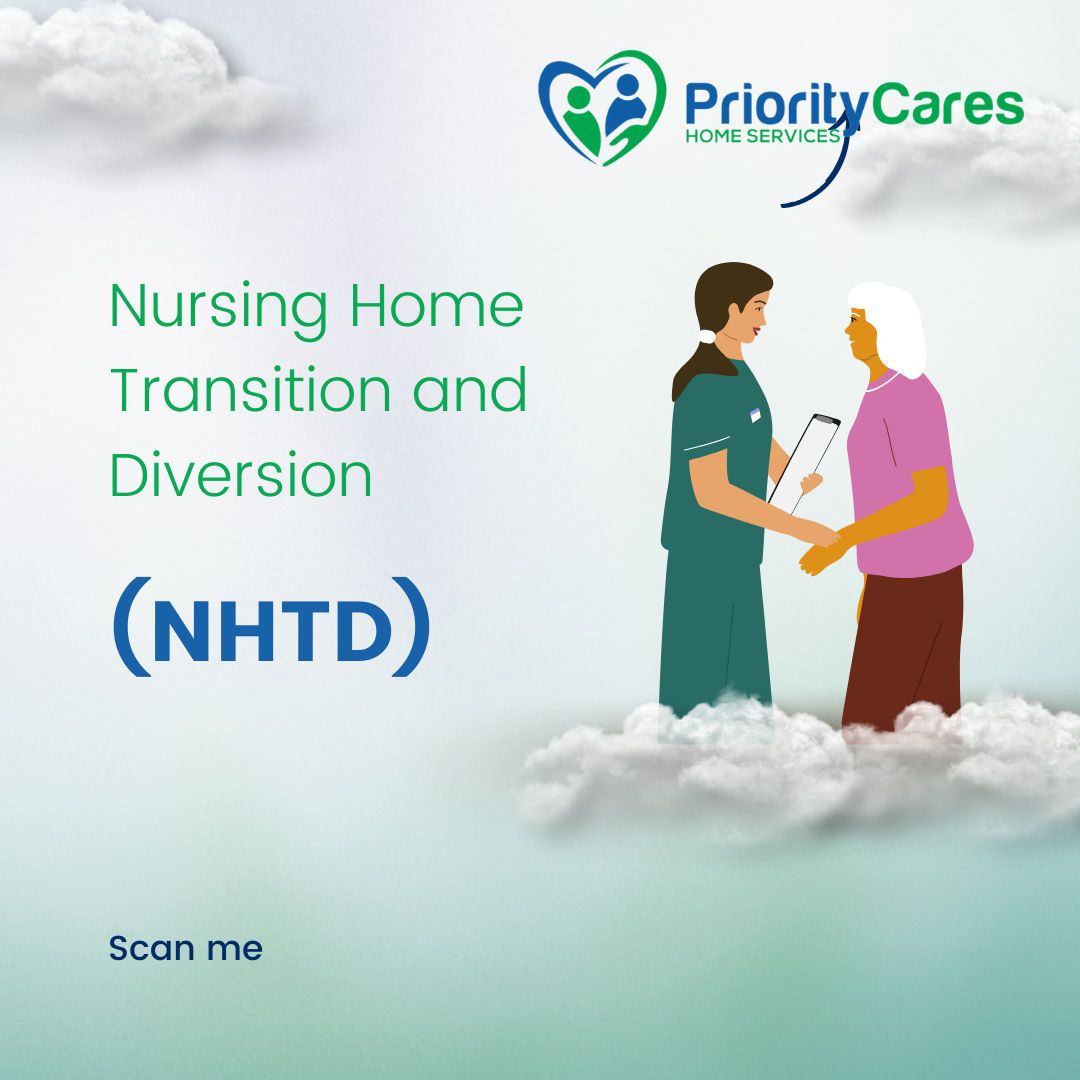 PriorityCares
HOME SERVICES

Nursing Home Transition and Diversion

(NHTD)

Scan me